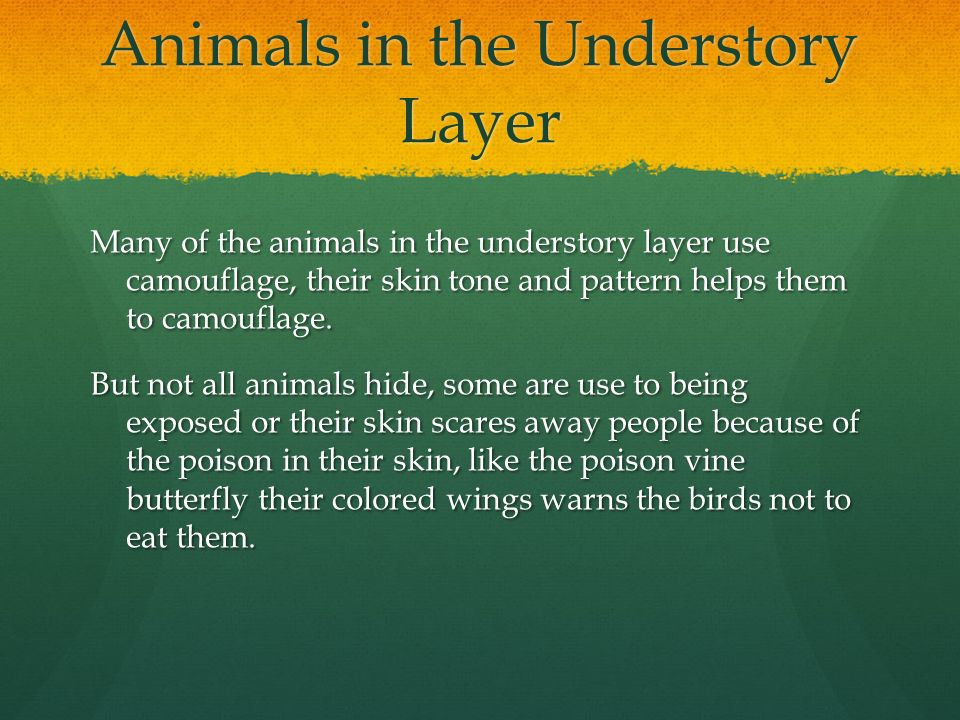 Animals in the Understory Layer

Many of the animals in the understory layer use camouflage, their skin tone and pattern helps them to camouflage.

But not all animals hide, some are use to being exposed or their skin scares away people because of the poison in their skin, like the poison vine butterfly their colored wings warns the birds not to eat them.